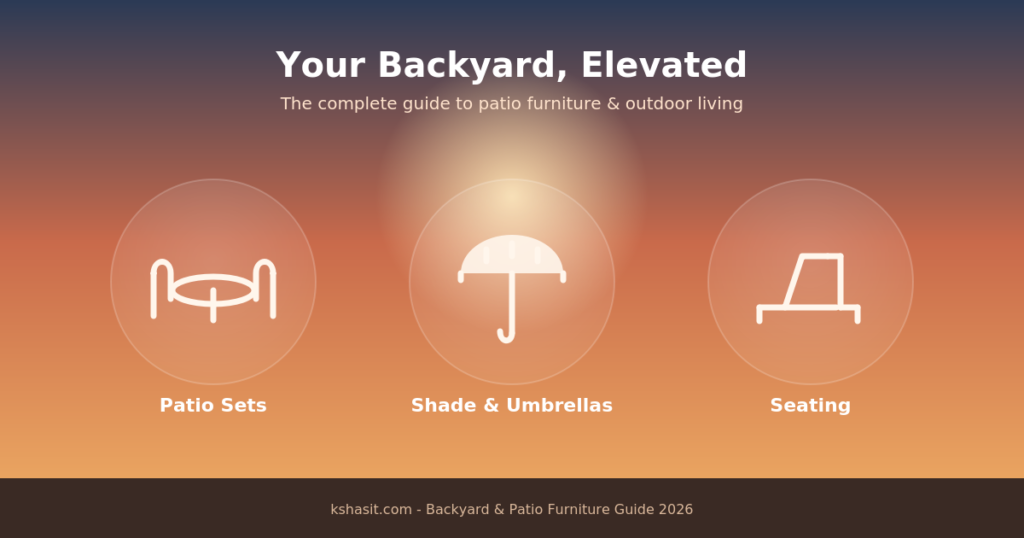 Your Backyard, Elevated

The complete guide to patio furniture & outdoor living

Patio Sets

Shade & Umbrellas

Seating

kshasit.com - Backyard & Patio Furniture Guide 2026